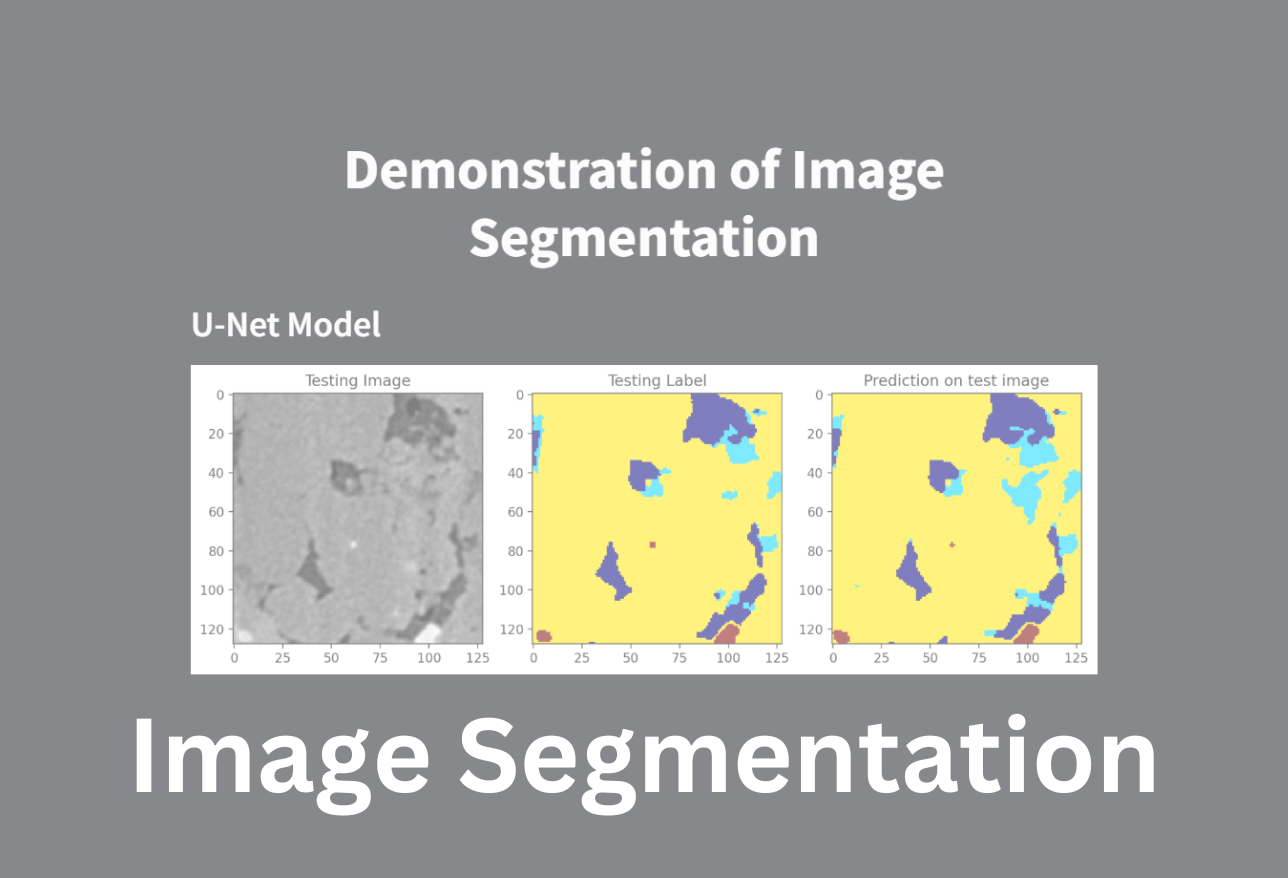 Demonstration of Image Segmentation

U-Net Model

Testing Image
0
20
40
60
80
100
120
0 25 50 75 100 125

Testing Label
0
20
40
60
80
100
120
0 25 50 75 100 125

Prediction on test image
0
20
40
60
80
100
120
0 25 50 75 100 125

Image Segmentation